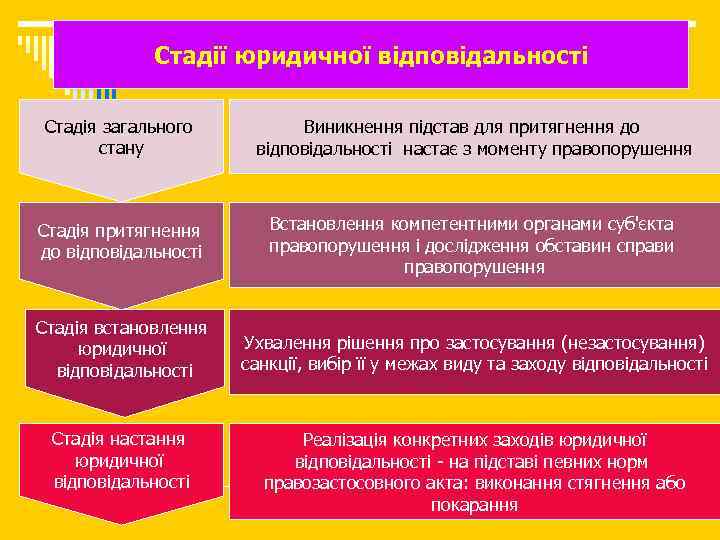 Стадії юридичної відповідальності

Стадія загального стану

Виникнення підстав для притягнення до відповідальності настає з моменту правопорушення

Стадія притягнення до відповідальності

Встановлення компетентними органами суб'єкта правопорушення і дослідження обставин справи правопорушення

Стадія встановлення юридичної відповідальності

Ухвалення рішення про застосування (незастосування) санкції, вибір її у межах виду та заходу відповідальності

Стадія настання юридичної відповідальності

Реалізація конкретних заходів юридичної відповідальності - на підставі певних норм правозастосовного акта: виконання стягнення або покарання